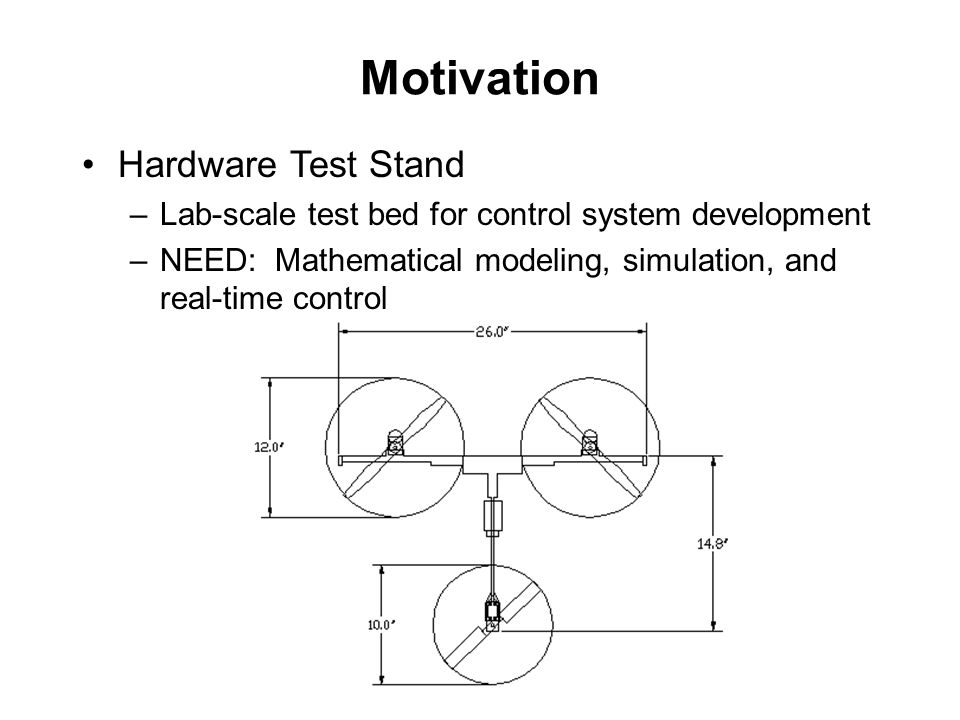 Motivation

• Hardware Test Stand
– Lab-scale test bed for control system development
– NEED: Mathematical modeling, simulation, and real-time control

26.0"
12.0"
14.8"
10.0"